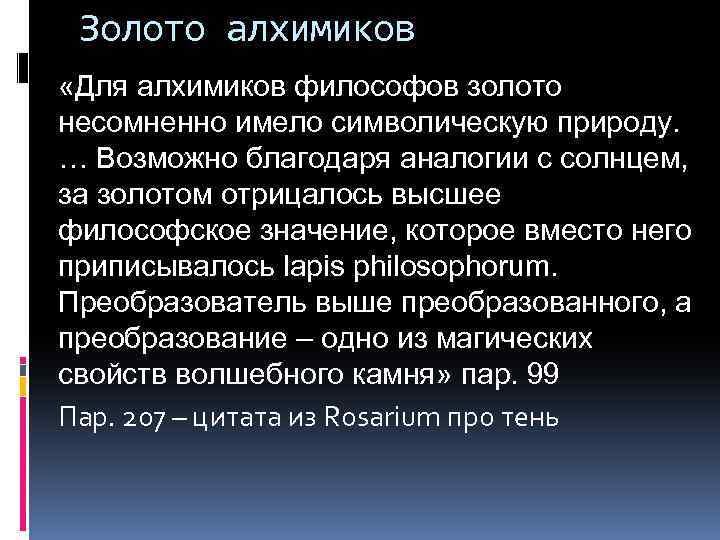 Золото алхимиков

«Для алхимиков философов золото несомненно имело символическую природу. … Возможно благодаря аналогии с солнцем, за золотом отрицалось высшее философское значение, которое вместо него приписывалось lapis philosophorum. Преобразователь выше преобразованного, а преобразование – одно из магических свойств волшебного камня» пар. 99

Пар. 207 – цитата из Rosarium про тень